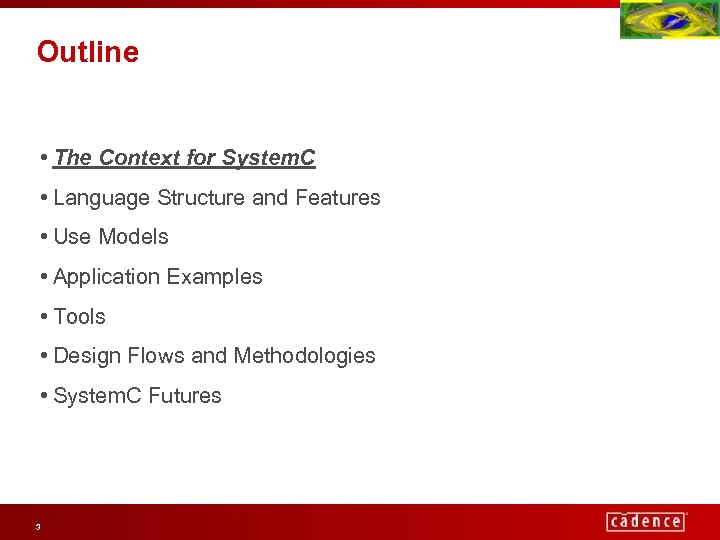 Outline

• The Context for SystemC
• Language Structure and Features
• Use Models
• Application Examples
• Tools
• Design Flows and Methodologies
• SystemC Futures

3

cādence